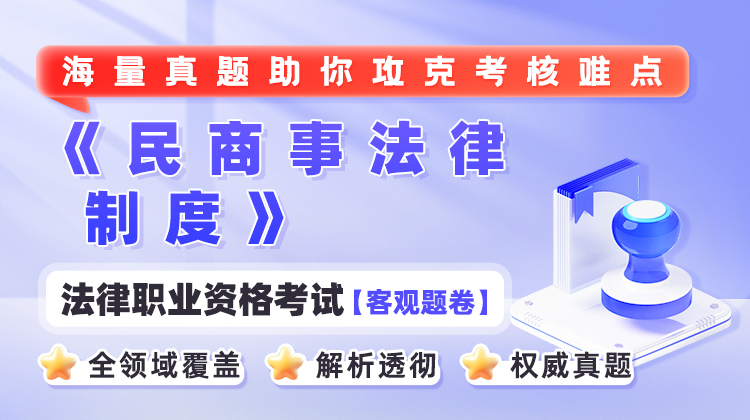 海量真题助你攻克考核难点

《民商事法律制度》

法律职业资格考试【客观题卷】

全领域覆盖　解析透彻　权威真题